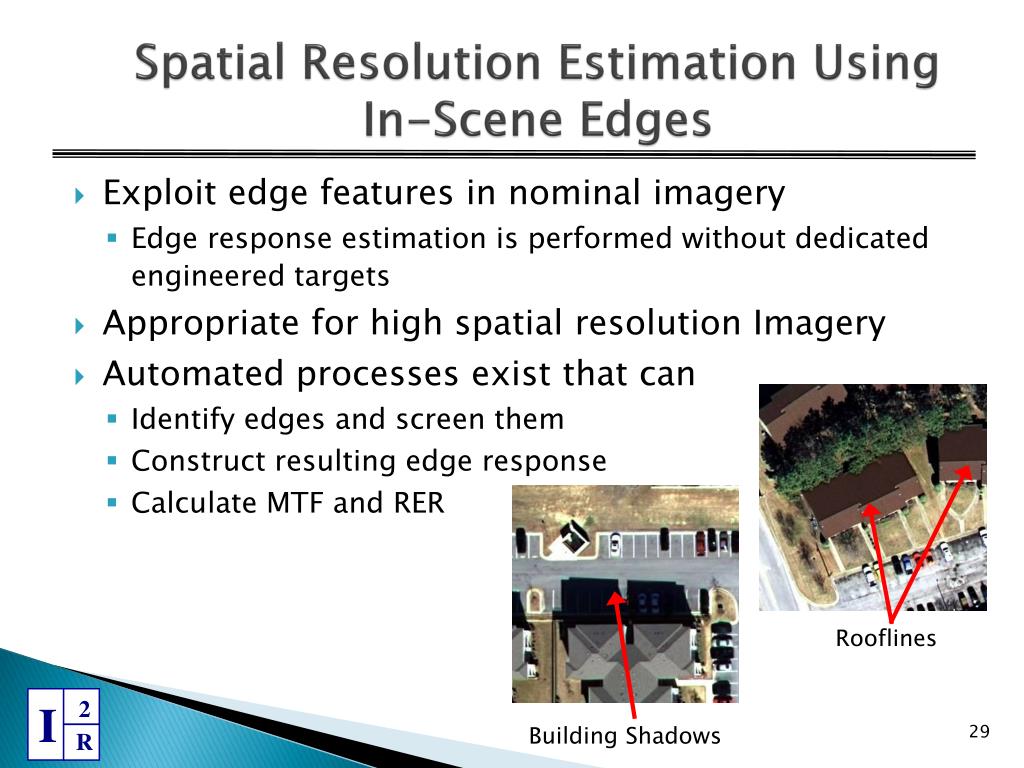 Spatial Resolution Estimation Using In-Scene Edges

Exploit edge features in nominal imagery
Edge response estimation is performed without dedicated engineered targets

Appropriate for high spatial resolution Imagery

Automated processes exist that can
Identify edges and screen them
Construct resulting edge response
Calculate MTF and RER

Rooflines

Building Shadows

I 2 R

29